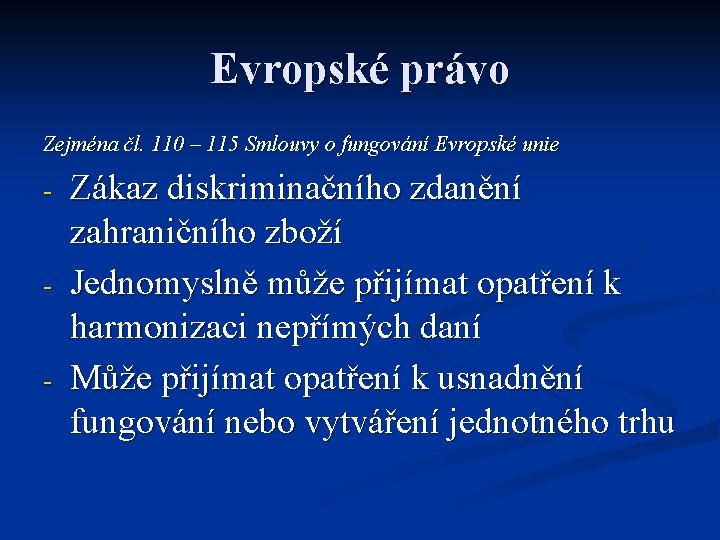 Evropské právo

Zejména čl. 110 – 115 Smlouvy o fungování Evropské unie

- Zákaz diskriminačního zdanění zahraničního zboží
- Jednomyslně může přijímat opatření k harmonizaci nepřímých daní
- Může přijímat opatření k usnadnění fungování nebo vytváření jednotného trhu